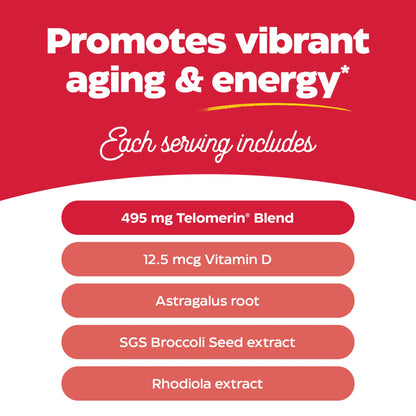 Promotes vibrant aging & energy*

Each serving includes

495 mg Telomerin® Blend

12.5 mcg Vitamin D

Astragalus root

SGS Broccoli Seed extract

Rhodiola extract